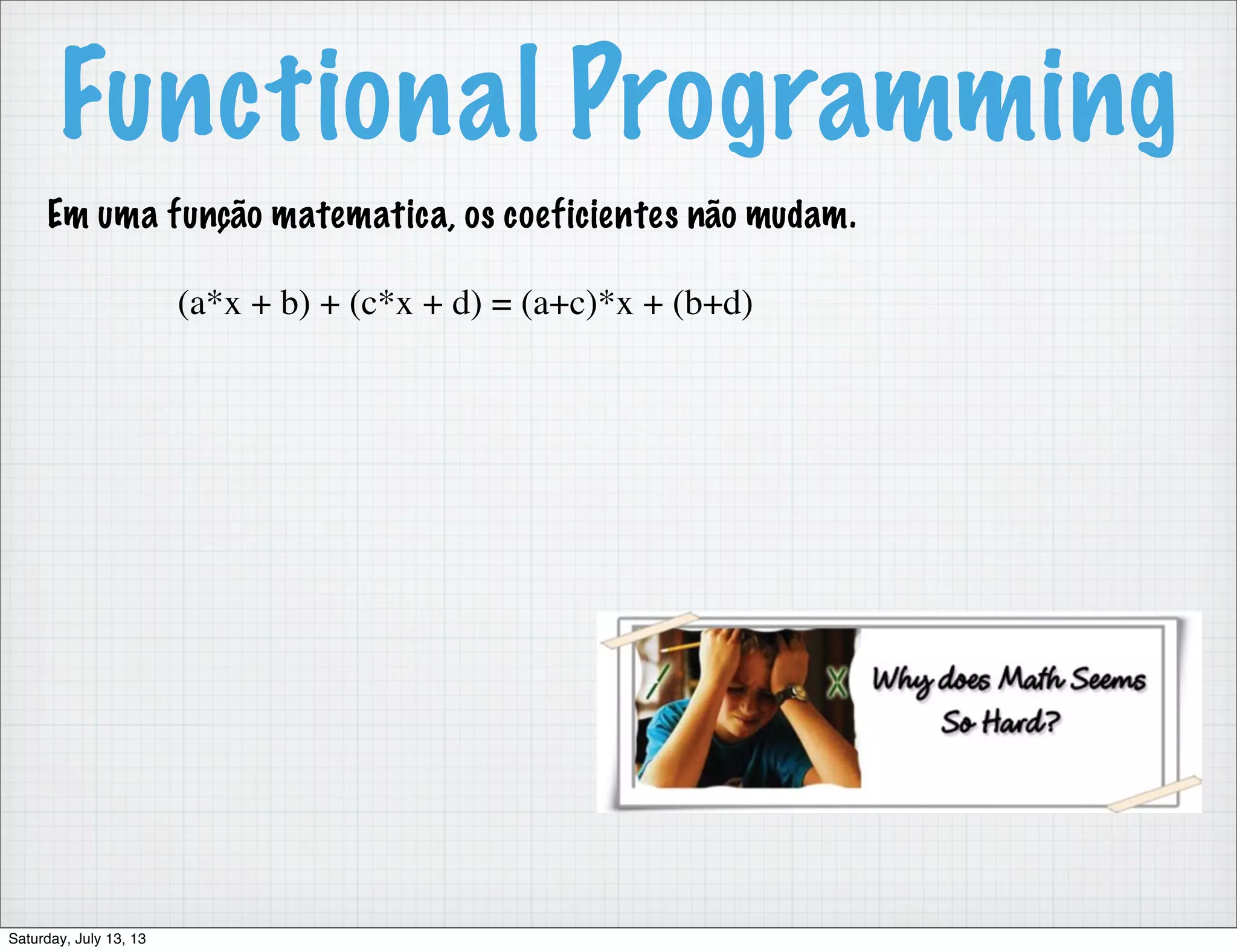 Functional Programming

Em uma função matematica, os coeficientes não mudam.

$(a*x + b) + (c*x + d) = (a+c)*x + (b+d)$

Why does Math Seems So Hard?

Saturday, July 13, 13